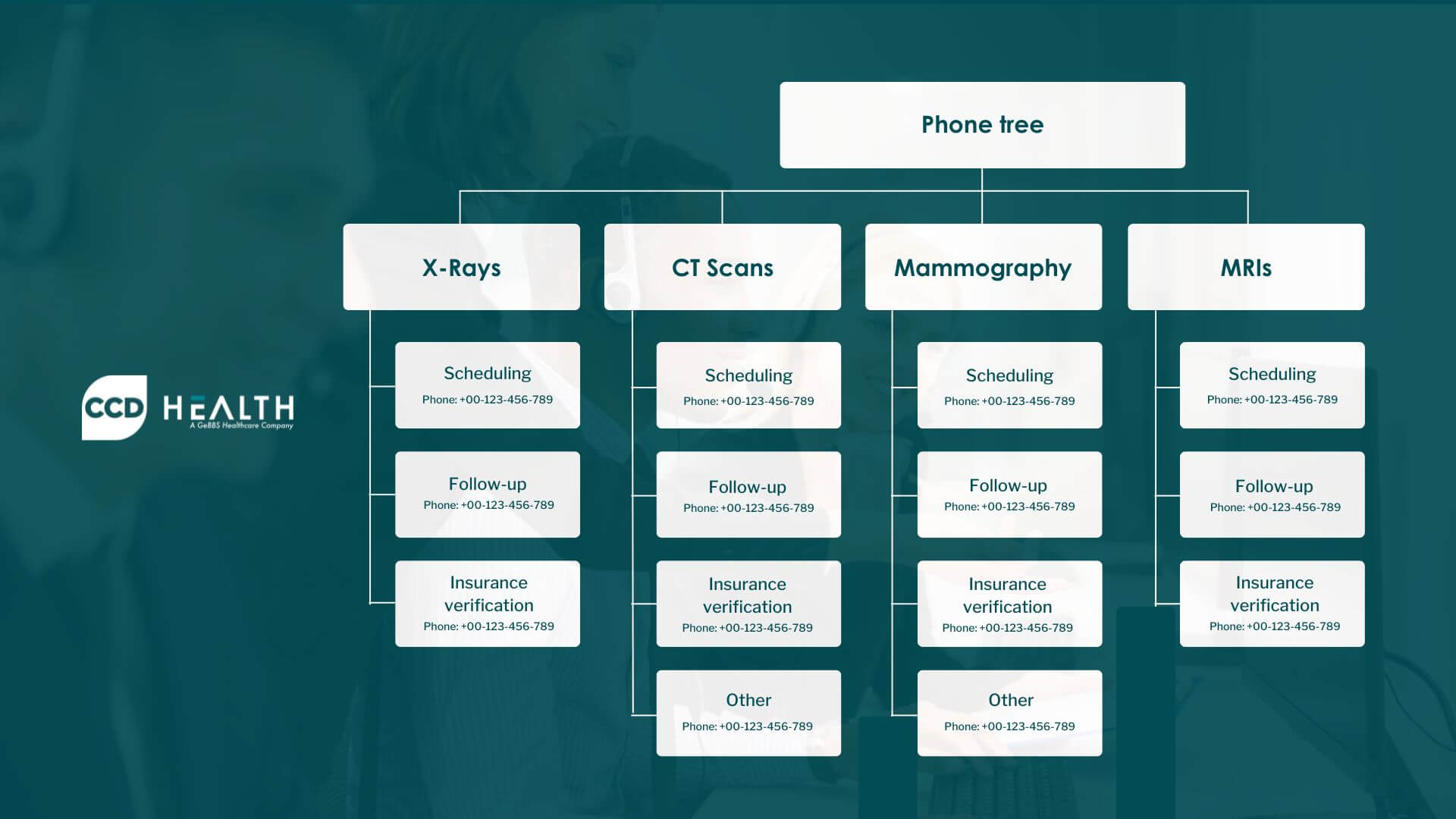 CCD HEALTH
A GeBBS Healthcare Company

Phone tree

X-Rays

Scheduling
Phone: +00-123-456-789

Follow-up
Phone: +00-123-456-789

Insurance verification
Phone: +00-123-456-789

CT Scans

Scheduling
Phone: +00-123-456-789

Follow-up
Phone: +00-123-456-789

Insurance verification
Phone: +00-123-456-789

Other
Phone: +00-123-456-789

Mammography

Scheduling
Phone: +00-123-456-789

Follow-up
Phone: +00-123-456-789

Insurance verification
Phone: +00-123-456-789

Other
Phone: +00-123-456-789

MRIs

Scheduling
Phone: +00-123-456-789

Follow-up
Phone: +00-123-456-789

Insurance verification
Phone: +00-123-456-789